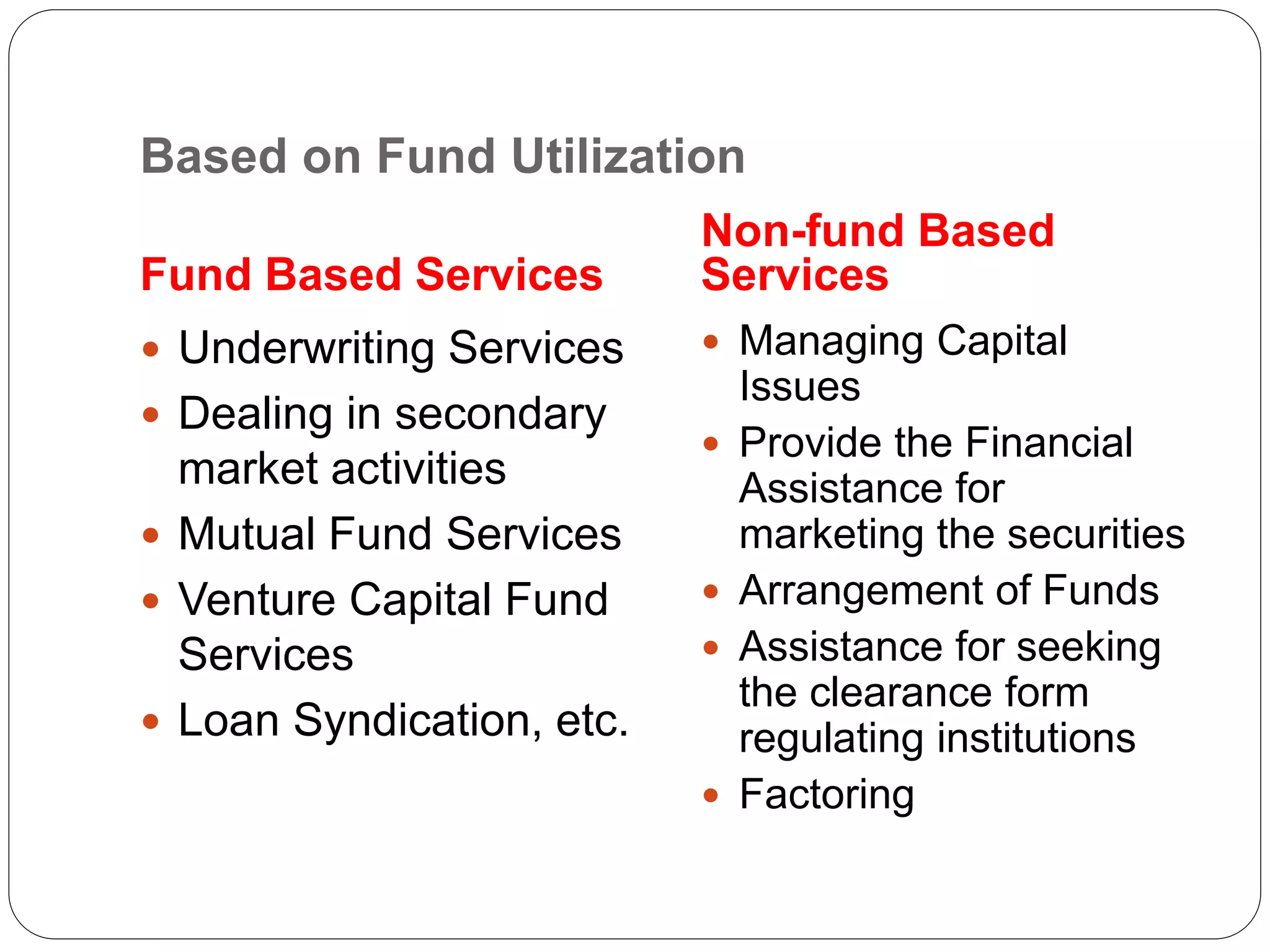 Based on Fund Utilization

Fund Based Services

- Underwriting Services
- Dealing in secondary market activities
- Mutual Fund Services
- Venture Capital Fund Services
- Loan Syndication, etc.

Non-fund Based Services

- Managing Capital Issues
- Provide the Financial Assistance for marketing the securities
- Arrangement of Funds
- Assistance for seeking the clearance form regulating institutions
- Factoring